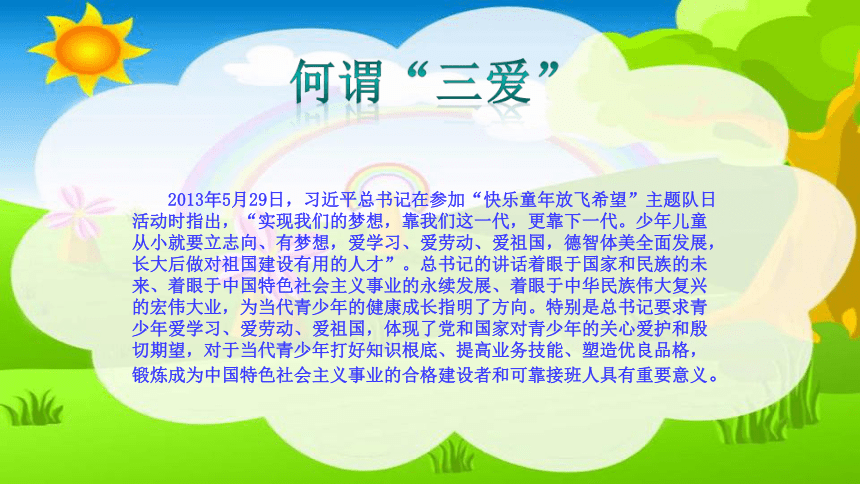 何谓“三爱”

2013年5月29日，习近平总书记在参加“快乐童年放飞希望”主题队日活动时指出，“实现我们的梦想，靠我们这一代，更靠下一代。少年儿童从小就要立志向、有梦想，爱学习、爱劳动、爱祖国，德智体美全面发展，长大后做对祖国建设有用的人才”。总书记的讲话着眼于国家和民族的未来、着眼于中国特色社会主义事业的永续发展、着眼于中华民族伟大复兴的宏伟大业，为当代青少年的健康成长指明了方向。特别是总书记要求青少年爱学习、爱劳动、爱祖国，体现了党和国家对青少年的关心爱护和殷切期望，对于当代青少年打好知识根底、提高业务技能、塑造优良品格，锻炼成为中国特色社会主义事业的合格建设者和可靠接班人具有重要意义。